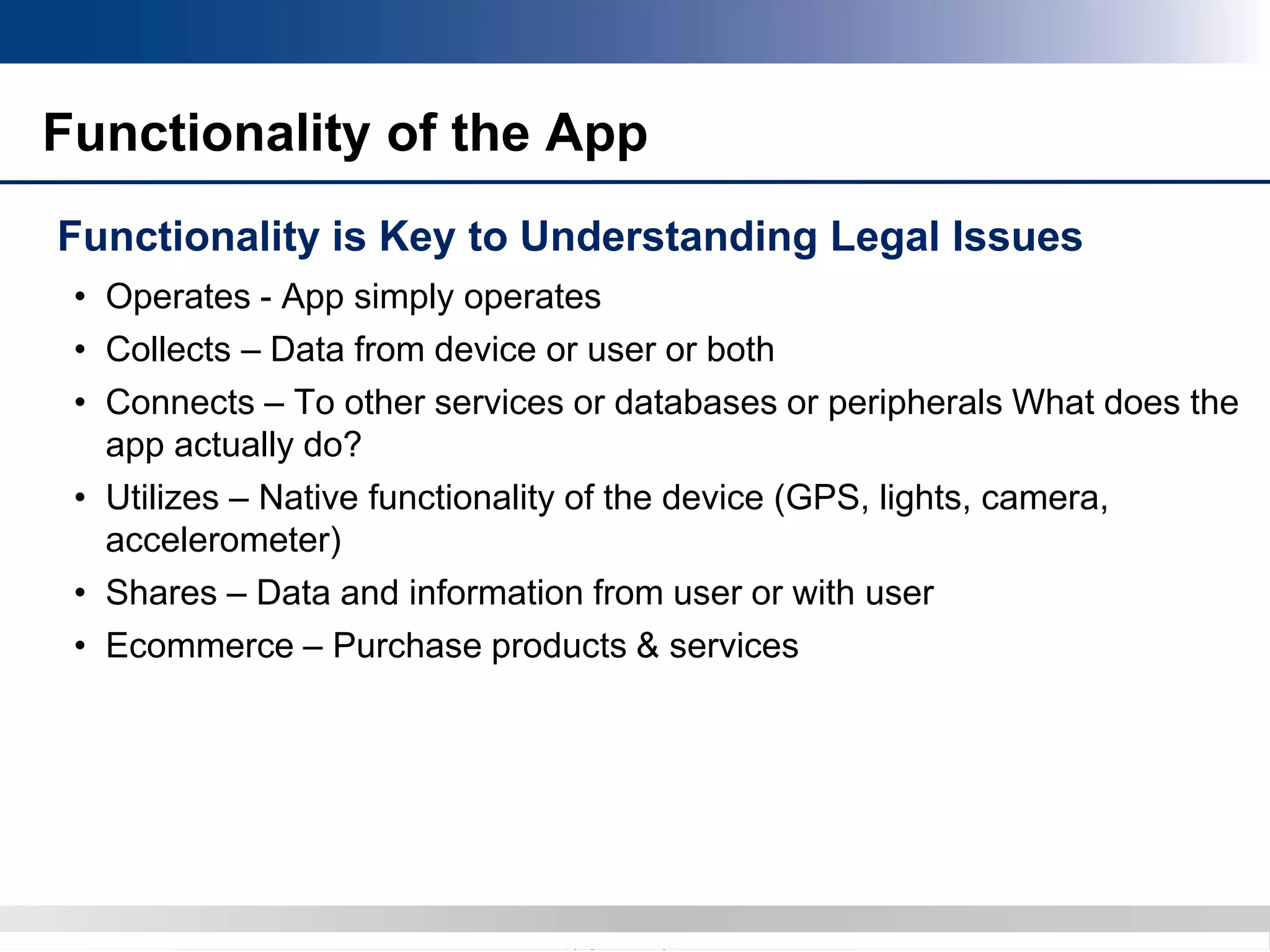 Functionality of the App

Functionality is Key to Understanding Legal Issues

• Operates - App simply operates
• Collects – Data from device or user or both
• Connects – To other services or databases or peripherals What does the app actually do?
• Utilizes – Native functionality of the device (GPS, lights, camera, accelerometer)
• Shares – Data and information from user or with user
• Ecommerce – Purchase products & services